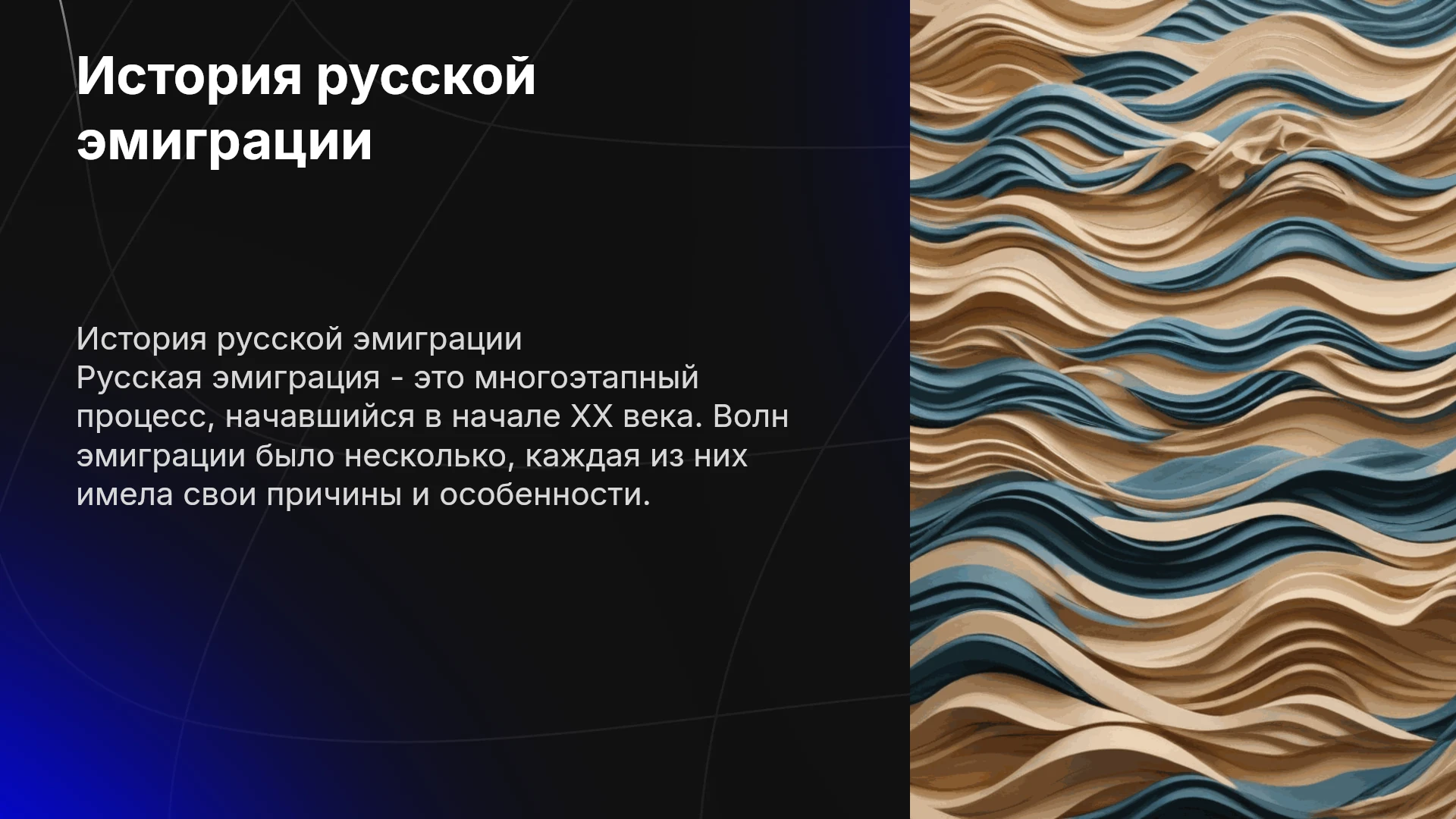 История русской эмиграции

История русской эмиграции
Русская эмиграция - это многоэтапный процесс, начавшийся в начале XX века. Волн эмиграции было несколько, каждая из них имела свои причины и особенности.